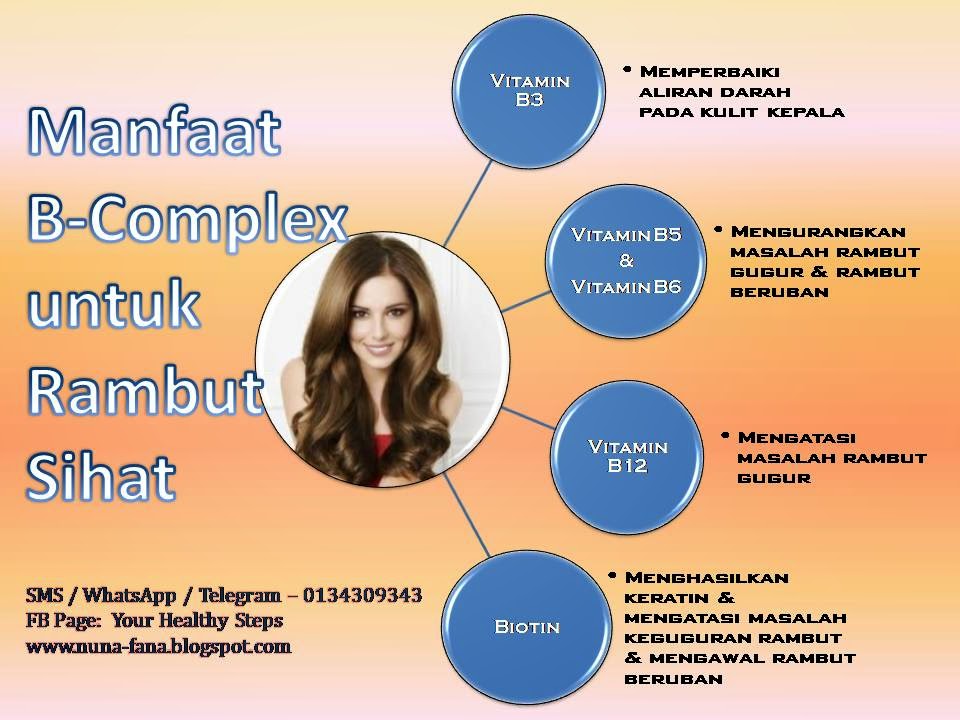 Manfaat B-Complex untuk Rambut Sihat

Vitamin B3

• Memperbaiki aliran darah pada kulit kepala

Vitamin B5 & Vitamin B6

• Mengurangkan masalah rambut gugur & rambut beruban

Vitamin B12

• Mengatasi masalah rambut gugur

Biotin

• Menghasilkan keratin & mengatasi masalah keguguran rambut & mengawal rambut beruban

SMS / WhatsApp / Telegram – 0134309343
FB Page: Your Healthy Steps
www.nuna-fana.blogspot.com